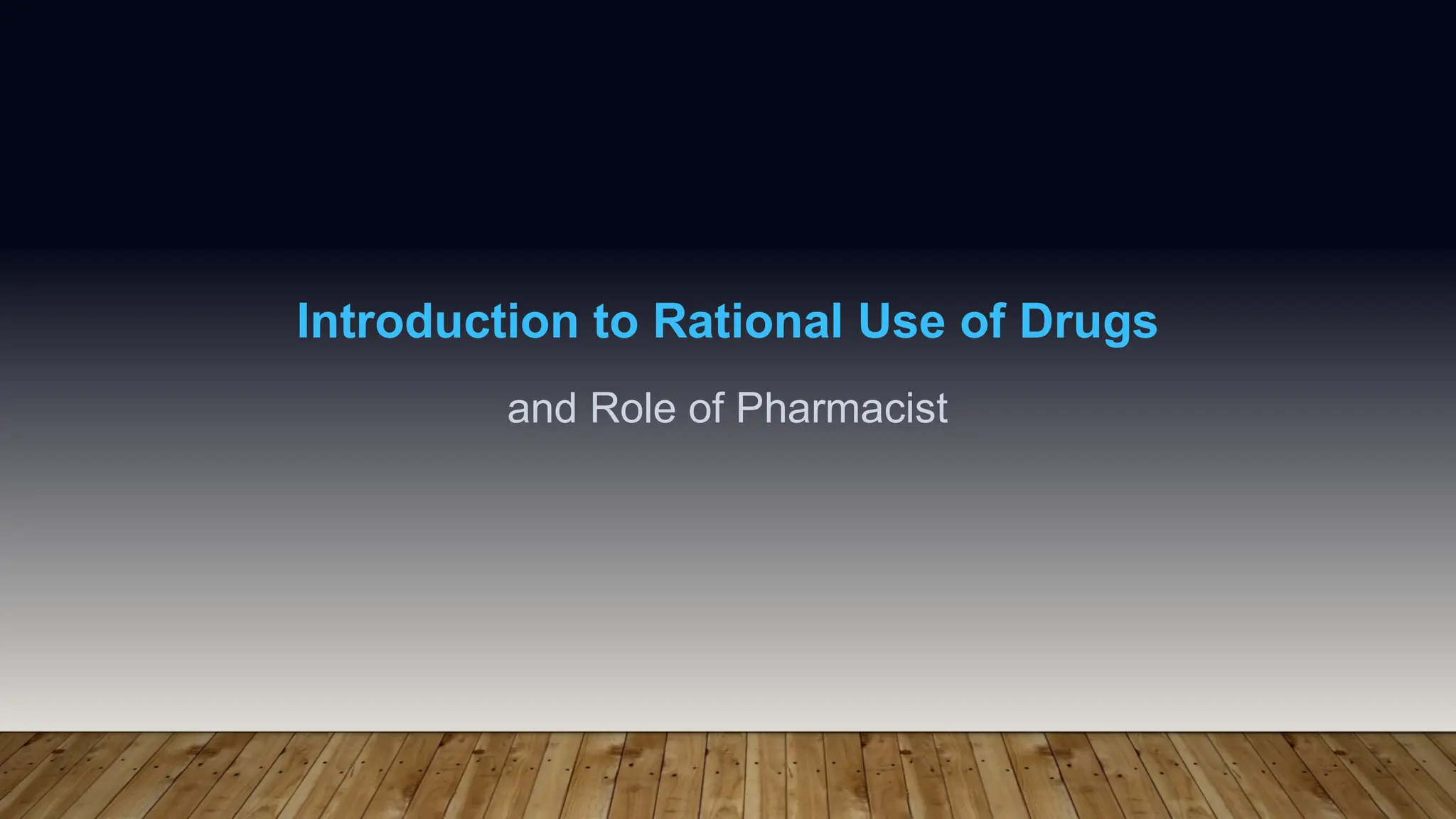 Introduction to Rational Use of Drugs

and Role of Pharmacist